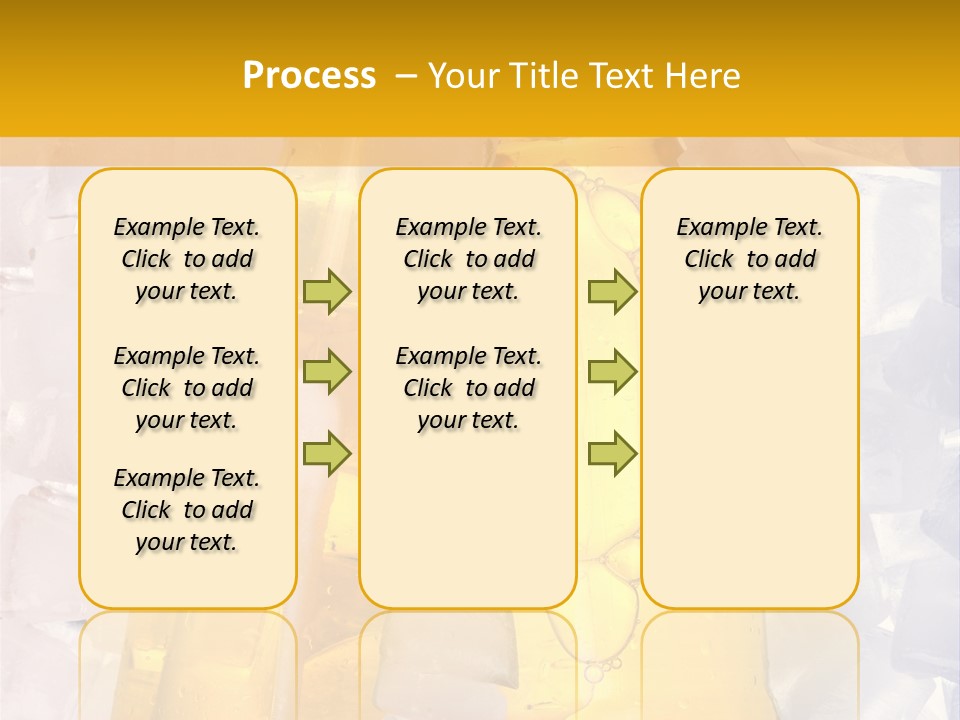 Process – Your Title Text Here

Example Text. Click to add your text.

Example Text. Click to add your text.

Example Text. Click to add your text.

Example Text. Click to add your text.

Example Text. Click to add your text.

Example Text. Click to add your text.